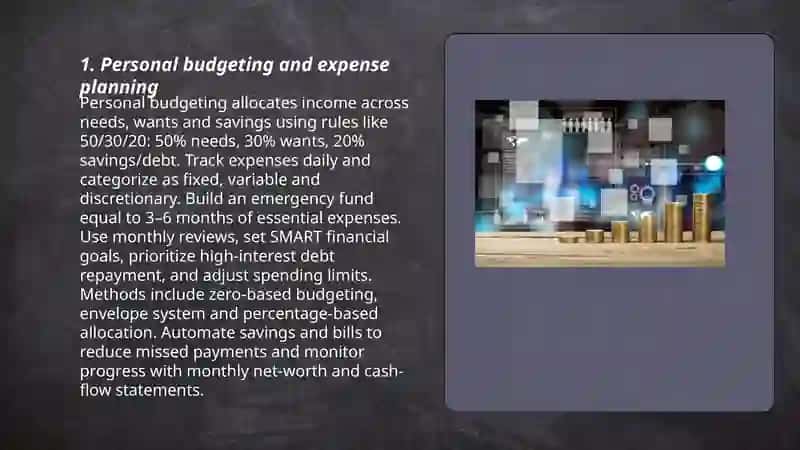 1. Personal budgeting and expense planning

Personal budgeting allocates income across needs, wants and savings using rules like 50/30/20: 50% needs, 30% wants, 20% savings/debt. Track expenses daily and categorize as fixed, variable and discretionary. Build an emergency fund equal to 3–6 months of essential expenses. Use monthly reviews, set SMART financial goals, prioritize high-interest debt repayment, and adjust spending limits. Methods include zero-based budgeting, envelope system and percentage-based allocation. Automate savings and bills to reduce missed payments and monitor progress with monthly net-worth and cash-flow statements.